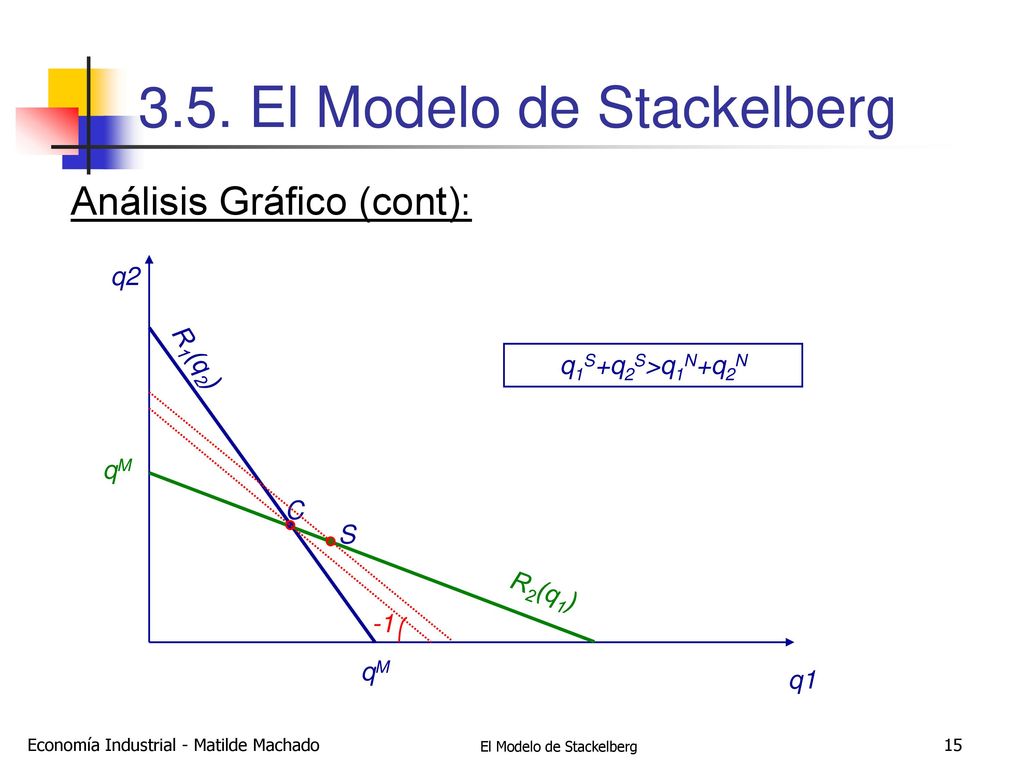 3.5. El Modelo de Stackelberg

Análisis Gráfico (cont):

q2

$R_1(q_2)$

$q_1^S+q_2^S>q_1^N+q_2^N$

$q^M$

C

S

$R_2(q_1)$

-1

$q^M$

q1

Economía Industrial - Matilde Machado

El Modelo de Stackelberg

15